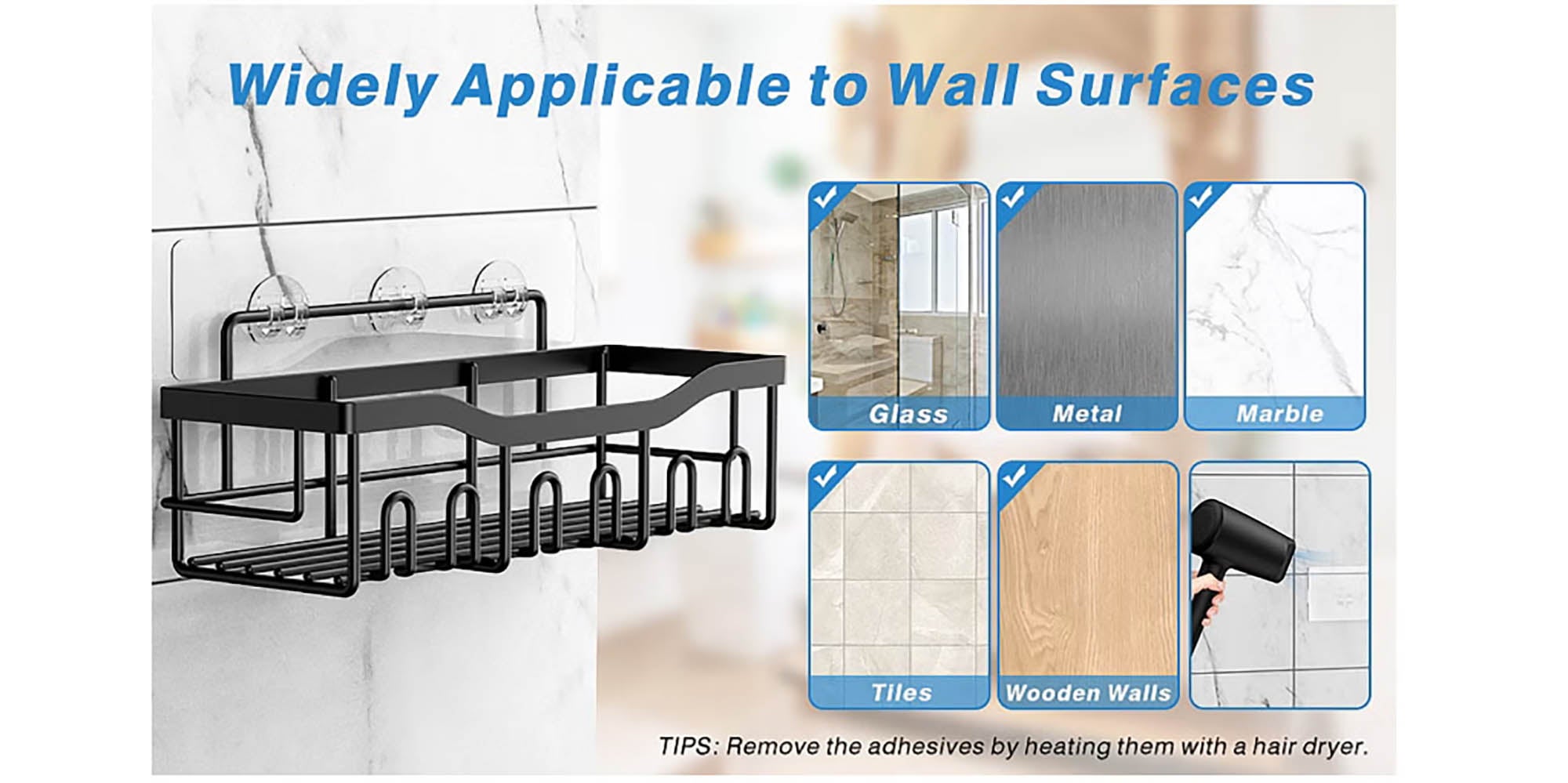 Widely Applicable to Wall Surfaces

Glass

Metal

Marble

Tiles

Wooden Walls

TIPS: Remove the adhesives by heating them with a hair dryer.